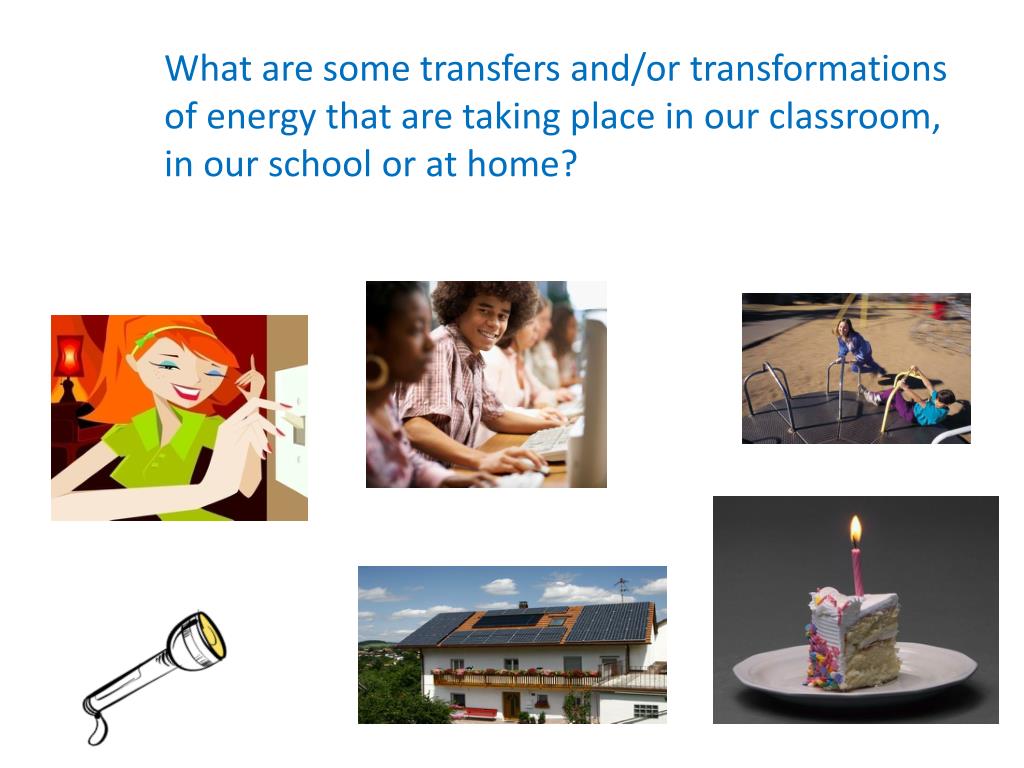 What are some transfers and/or transformations of energy that are taking place in our classroom, in our school or at home?